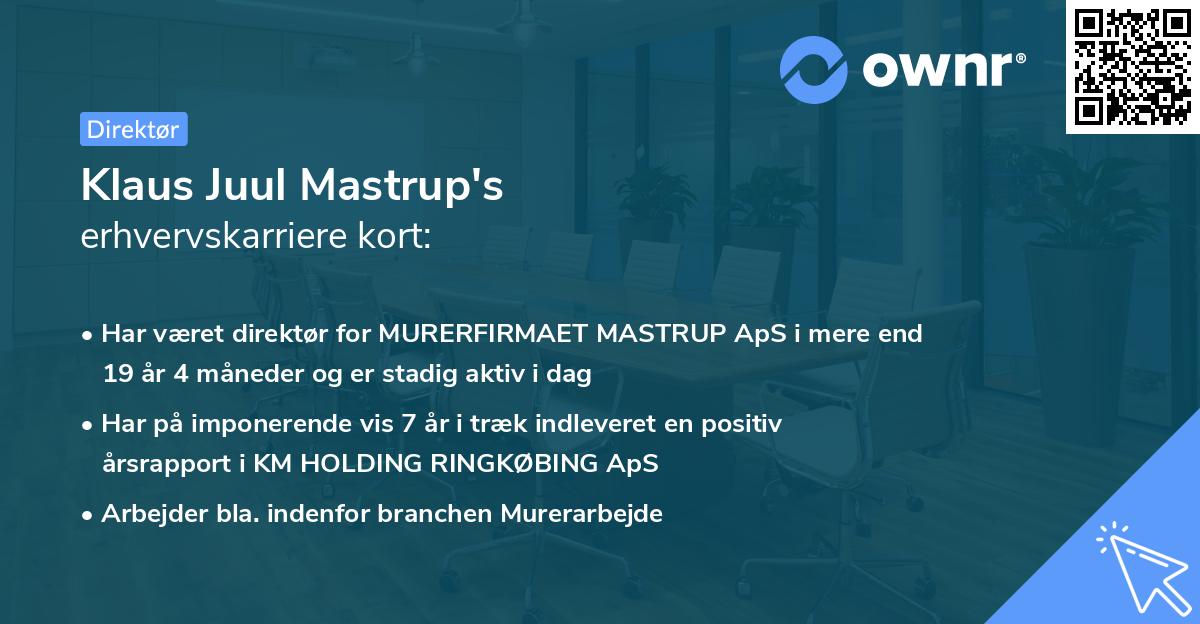 ownr®

Direktør

Klaus Juul Mastrup's
erhvervskarriere kort:

• Har været direktør for MURERFIRMAET MASTRUP ApS i mere end 19 år 4 måneder og er stadig aktiv i dag

• Har på imponerende vis 7 år i træk indleveret en positiv årsrapport i KM HOLDING RINGKØBING ApS

• Arbejder bla. indenfor branchen Murerarbejde